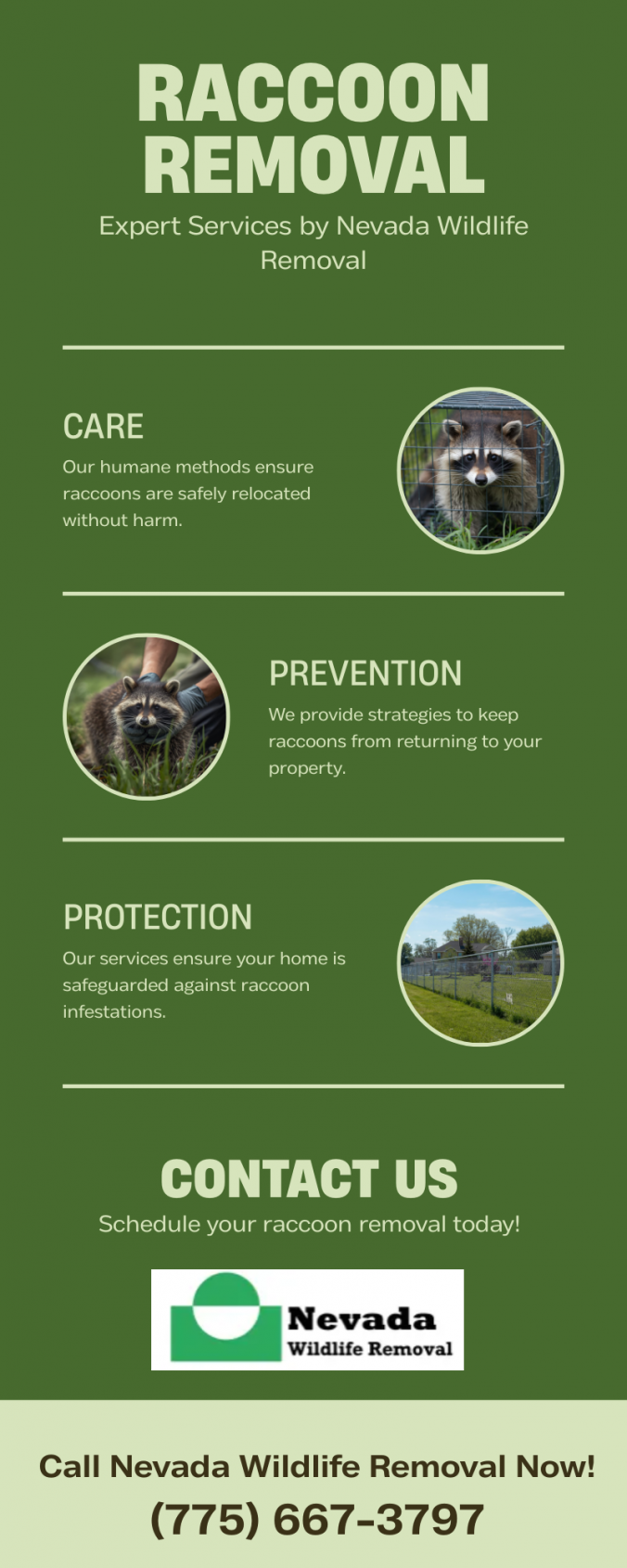 RACCOON REMOVAL

Expert Services by Nevada Wildlife Removal

CARE

Our humane methods ensure raccoons are safely relocated without harm.

PREVENTION

We provide strategies to keep raccoons from returning to your property.

PROTECTION

Our services ensure your home is safeguarded against raccoon infestations.

CONTACT US

Schedule your raccoon removal today!

Nevada
Wildlife Removal

Call Nevada Wildlife Removal Now!

(775) 667-3797